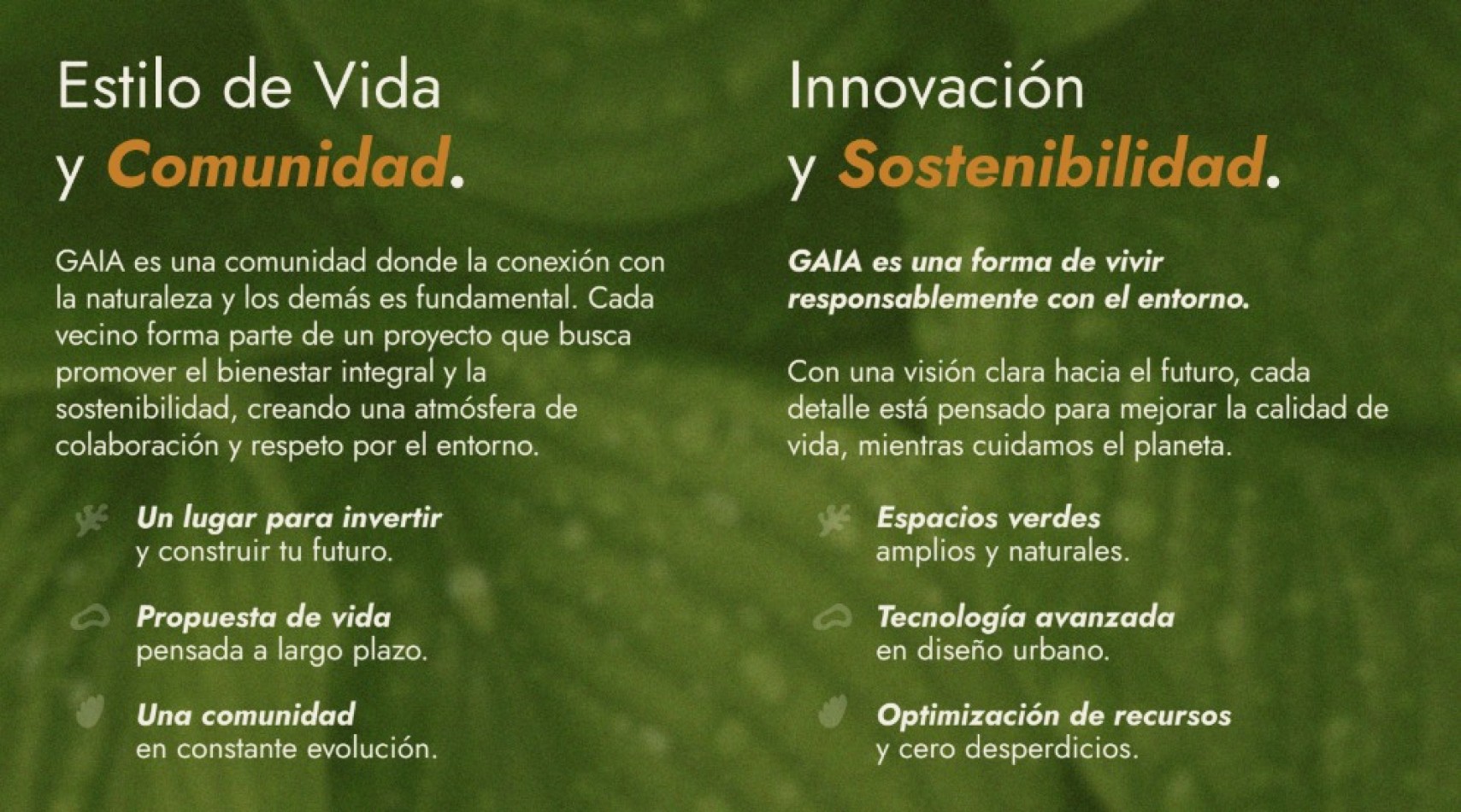 Estilo de Vida
y Comunidad.

GAIA es una comunidad donde la conexión con la naturaleza y los demás es fundamental. Cada vecino forma parte de un proyecto que busca promover el bienestar integral y la sostenibilidad, creando una atmósfera de colaboración y respeto por el entorno.

Un lugar para invertir
y construir tu futuro.

Propuesta de vida
pensada a largo plazo.

Una comunidad
en constante evolución.

Innovación
y Sostenibilidad.

GAIA es una forma de vivir responsablemente con el entorno.

Con una visión clara hacia el futuro, cada detalle está pensado para mejorar la calidad de vida, mientras cuidamos el planeta.

Espacios verdes
amplios y naturales.

Tecnología avanzada
en diseño urbano.

Optimización de recursos
y cero desperdicios.